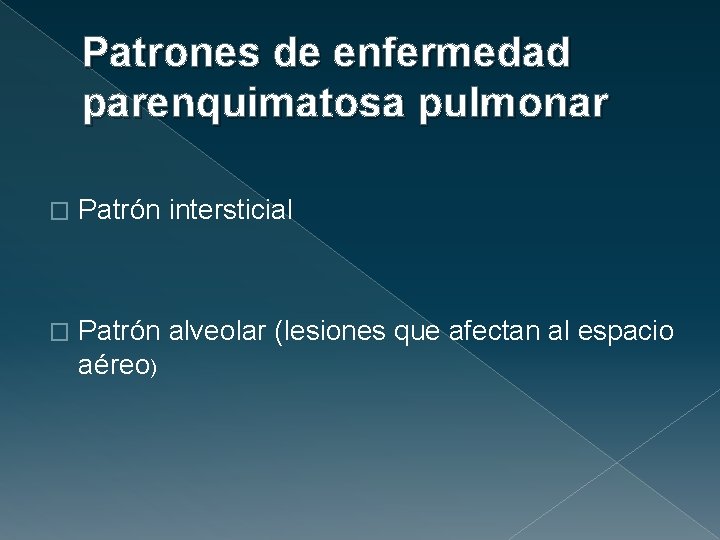 Patrones de enfermedad parenquimatosa pulmonar

□ Patrón intersticial

□ Patrón alveolar (lesiones que afectan al espacio aéreo)